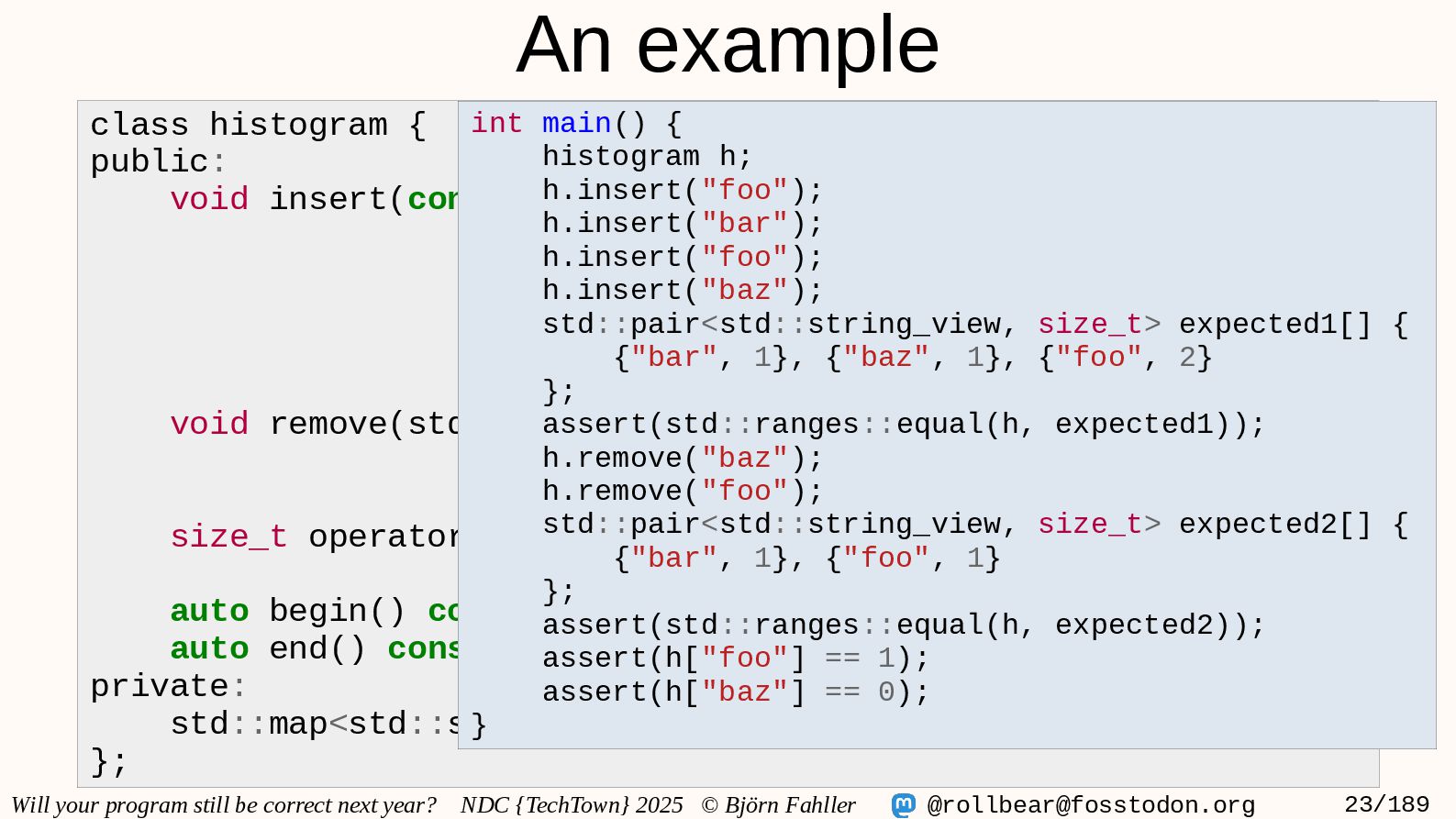 An example

class histogram {
public:
    void insert(con
    void remove(std
    size_t operator
    auto begin() co
    auto end() cons
private:
    std::map<std::s
};

int main() {
    histogram h;
    h.insert("foo");
    h.insert("bar");
    h.insert("foo");
    h.insert("baz");
    std::pair<std::string_view, size_t> expected1[] {
        {"bar", 1}, {"baz", 1}, {"foo", 2}
    };
    assert(std::ranges::equal(h, expected1));
    h.remove("baz");
    h.remove("foo");
    std::pair<std::string_view, size_t> expected2[] {
        {"bar", 1}, {"foo", 1}
    };
    assert(std::ranges::equal(h, expected2));
    assert(h["foo"] == 1);
    assert(h["baz"] == 0);
}

Will your program still be correct next year? NDC {TechTown} 2025 © Björn Fahller @rollbear@fosstodon.org 23/189